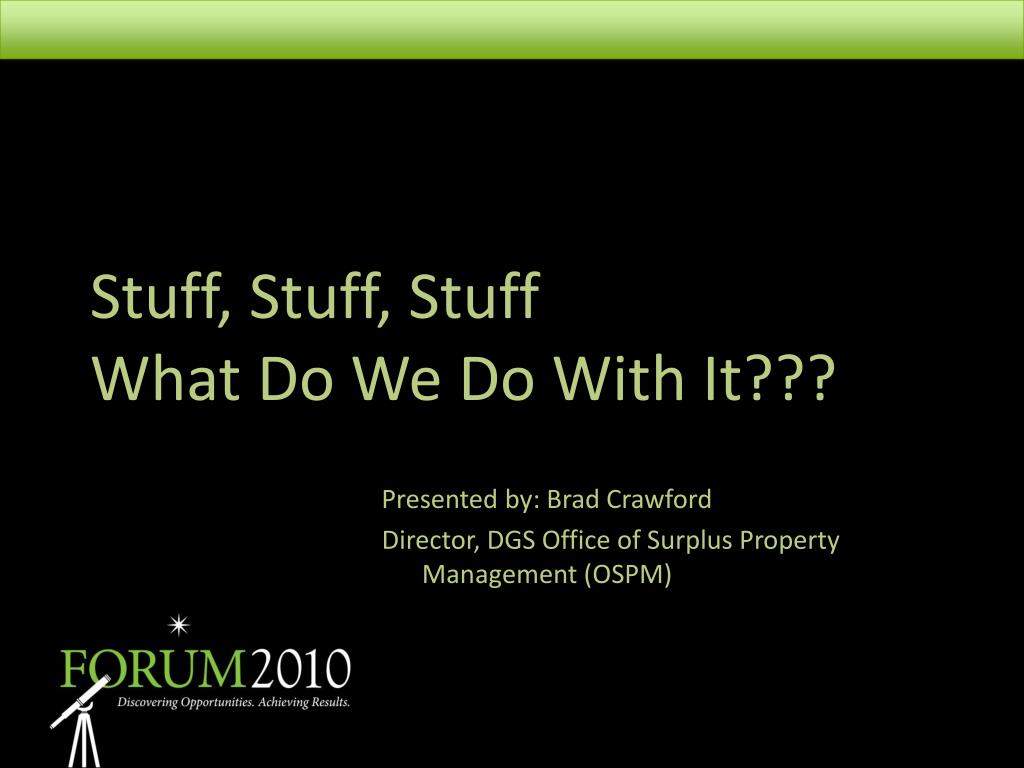 Stuff, Stuff, Stuff
What Do We Do With It???

Presented by: Brad Crawford

Director, DGS Office of Surplus Property Management (OSPM)

FORUM2010
Discovering Opportunities. Achieving Results.